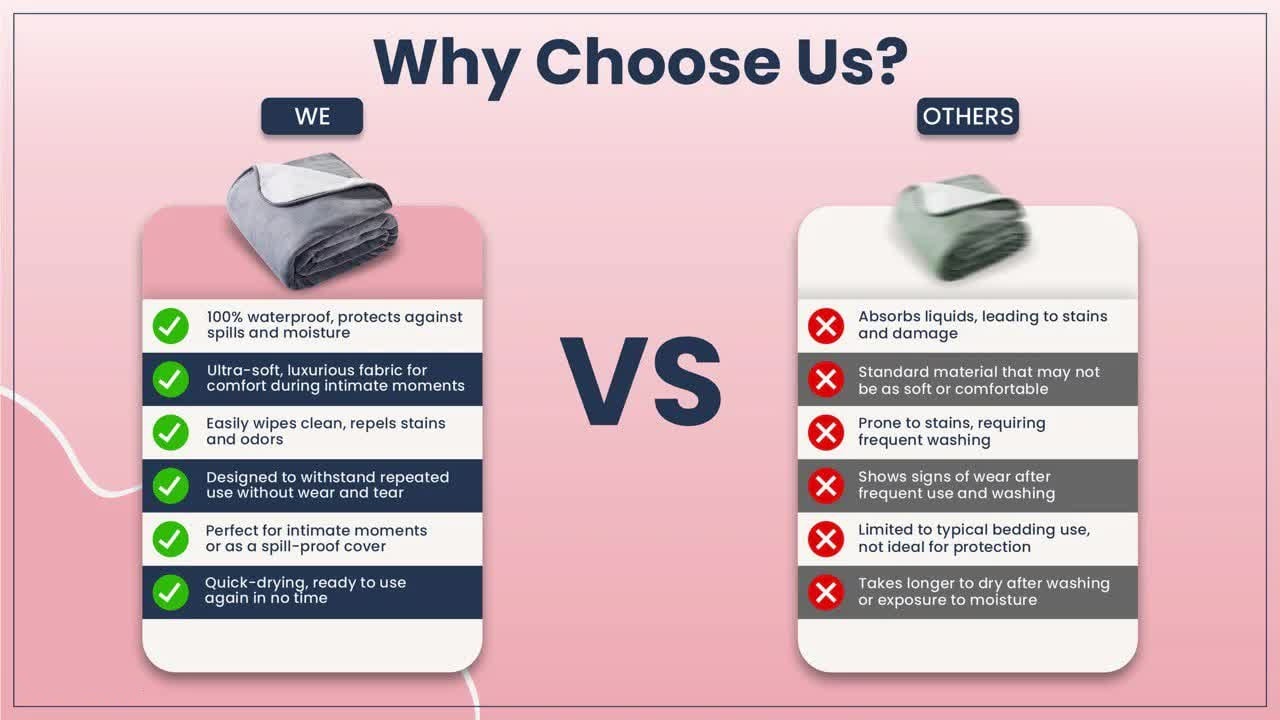 Why Choose Us?

WE

100% waterproof, protects against spills and moisture

Ultra-soft, luxurious fabric for comfort during intimate moments

Easily wipes clean, repels stains and odors

Designed to withstand repeated use without wear and tear

Perfect for intimate moments or as a spill-proof cover

Quick-drying, ready to use again in no time

VS

OTHERS

Absorbs liquids, leading to stains and damage

Standard material that may not be as soft or comfortable

Prone to stains, requiring frequent washing

Shows signs of wear after frequent use and washing

Limited to typical bedding use, not ideal for protection

Takes longer to dry after washing or exposure to moisture